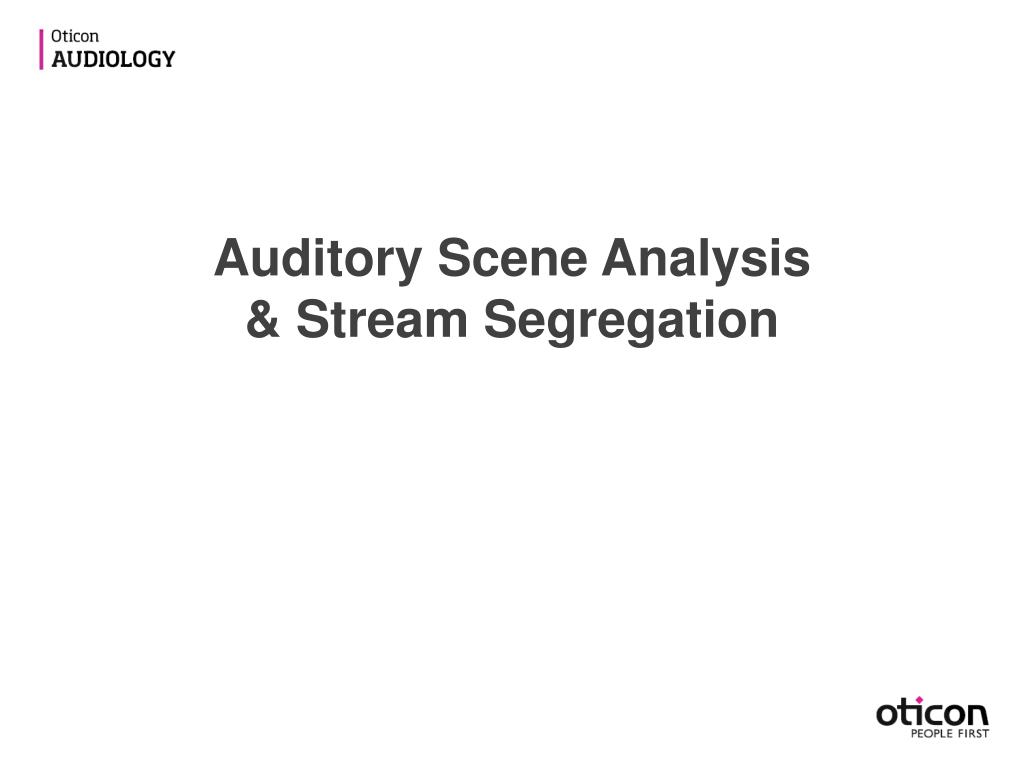 Oticon
AUDIOLOGY

Auditory Scene Analysis
& Stream Segregation

oticon
PEOPLE FIRST